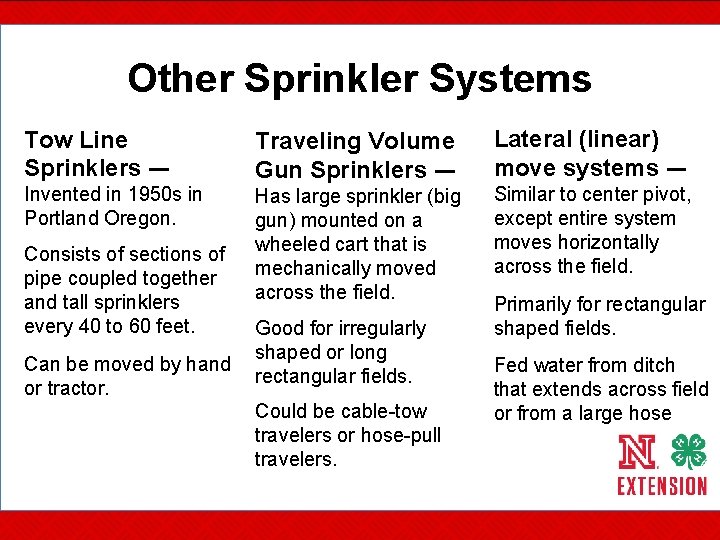 Other Sprinkler Systems

Tow Line Sprinklers — Invented in 1950s in Portland Oregon.

Consists of sections of pipe coupled together and tall sprinklers every 40 to 60 feet.

Can be moved by hand or tractor.

Traveling Volume Gun Sprinklers — Has large sprinkler (big gun) mounted on a wheeled cart that is mechanically moved across the field.

Good for irregularly shaped or long rectangular fields.

Could be cable-tow travelers or hose-pull travelers.

Lateral (linear) move systems — Similar to center pivot, except entire system moves horizontally across the field.

Primarily for rectangular shaped fields.

Fed water from ditch that extends across field or from a large hose

N

EXTENSION